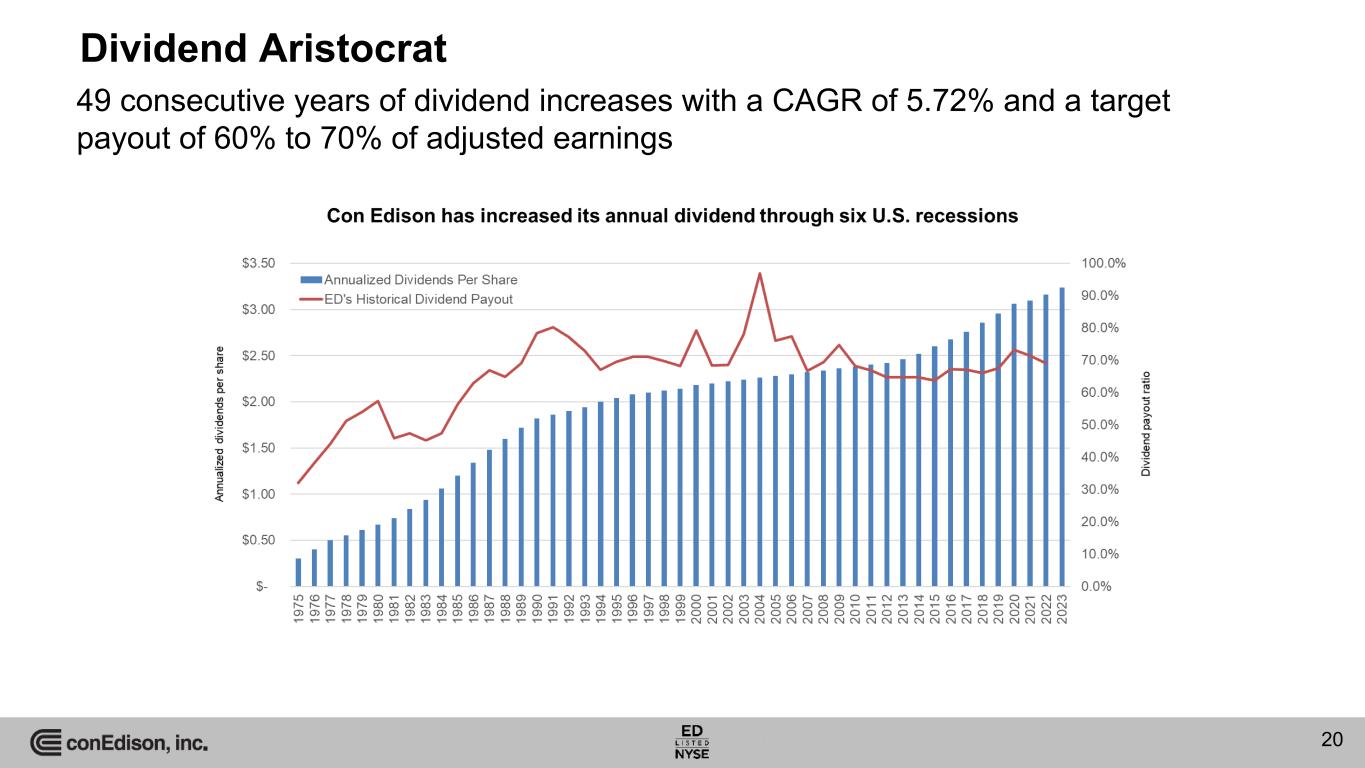 Dividend Aristocrat

49 consecutive years of dividend increases with a CAGR of 5.72% and a target payout of 60% to 70% of adjusted earnings

Con Edison has increased its annual dividend through six U.S. recessions

Annualized Dividends Per Share
ED's Historical Dividend Payout

Annualized dividends per share

$3.50
$3.00
$2.50
$2.00
$1.50
$1.00
$0.50
$-

Dividend payout ratio

100.0%
90.0%
80.0%
70.0%
60.0%
50.0%
40.0%
30.0%
20.0%
10.0%
0.0%

1975 1976 1977 1978 1979 1980 1981 1982 1983 1984 1985 1986 1987 1988 1989 1990 1991 1992 1993 1994 1995 1996 1997 1998 1999 2000 2001 2002 2003 2004 2005 2006 2007 2008 2009 2010 2011 2012 2013 2014 2015 2016 2017 2018 2019 2020 2021 2022 2023

conEdison, inc.

ED LISTED NYSE

20